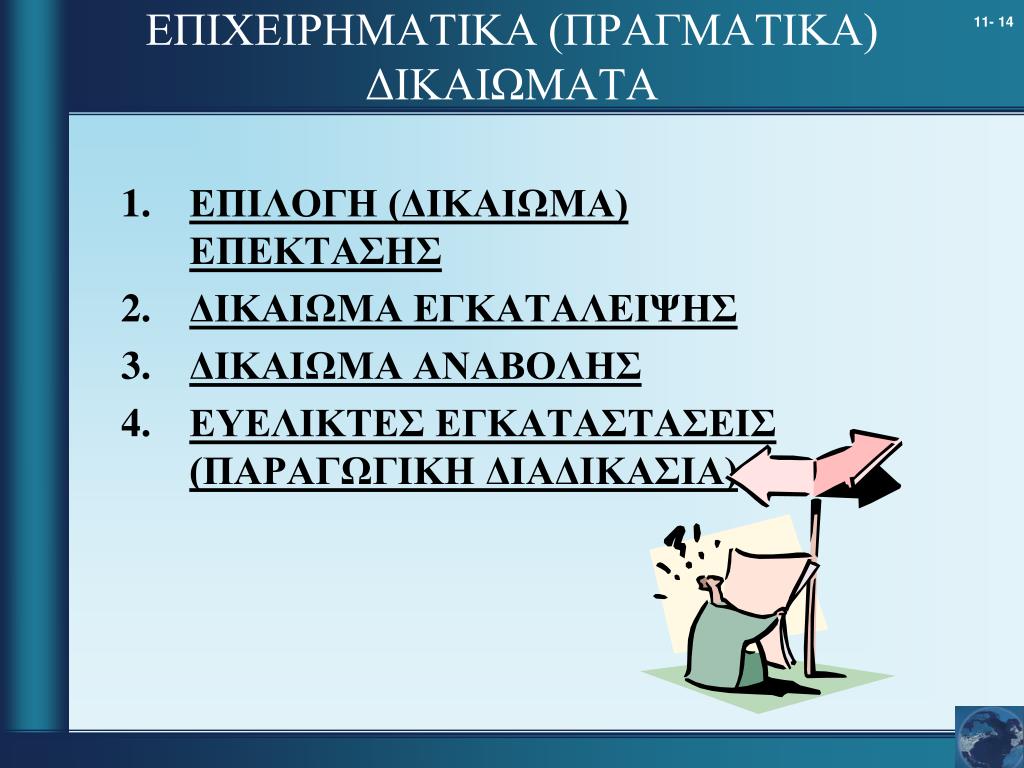 ΕΠΙΧΕΙΡΗΜΑΤΙΚΑ (ΠΡΑΓΜΑΤΙΚΑ) ΔΙΚΑΙΩΜΑΤΑ

11- 14

1. ΕΠΙΛΟΓΗ (ΔΙΚΑΙΩΜΑ) ΕΠΕΚΤΑΣΗΣ
2. ΔΙΚΑΙΩΜΑ ΕΓΚΑΤΑΛΕΙΨΗΣ
3. ΔΙΚΑΙΩΜΑ ΑΝΑΒΟΛΗΣ
4. ΕΥΕΛΙΚΤΕΣ ΕΓΚΑΤΑΣΤΑΣΕΙΣ (ΠΑΡΑΓΩΓΙΚΗ ΔΙΑΔΙΚΑΣΙΑ)